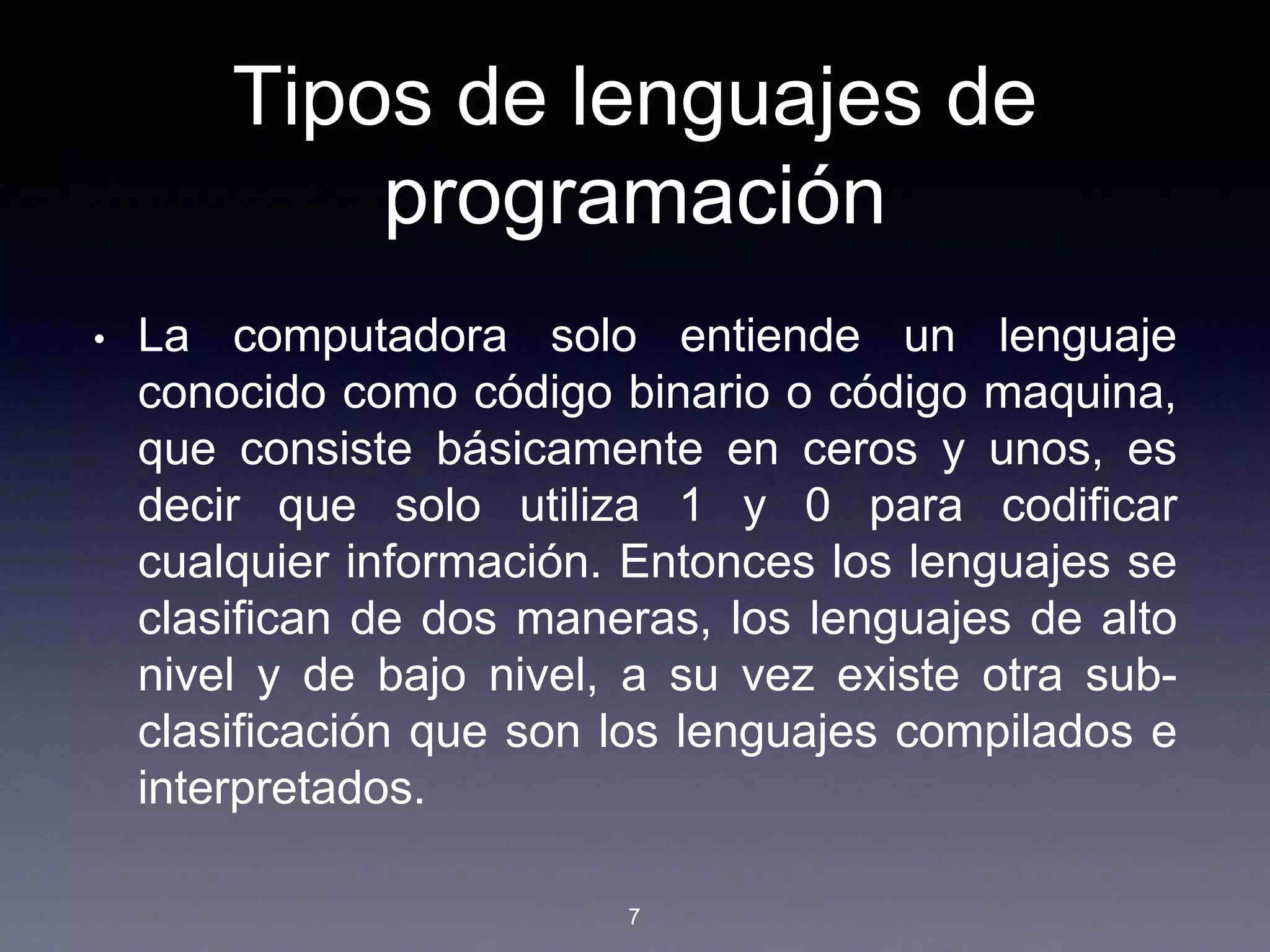 Tipos de lenguajes de programación

• La computadora solo entiende un lenguaje conocido como código binario o código maquina, que consiste básicamente en ceros y unos, es decir que solo utiliza 1 y 0 para codificar cualquier información. Entonces los lenguajes se clasifican de dos maneras, los lenguajes de alto nivel y de bajo nivel, a su vez existe otra sub-clasificación que son los lenguajes compilados e interpretados.

7